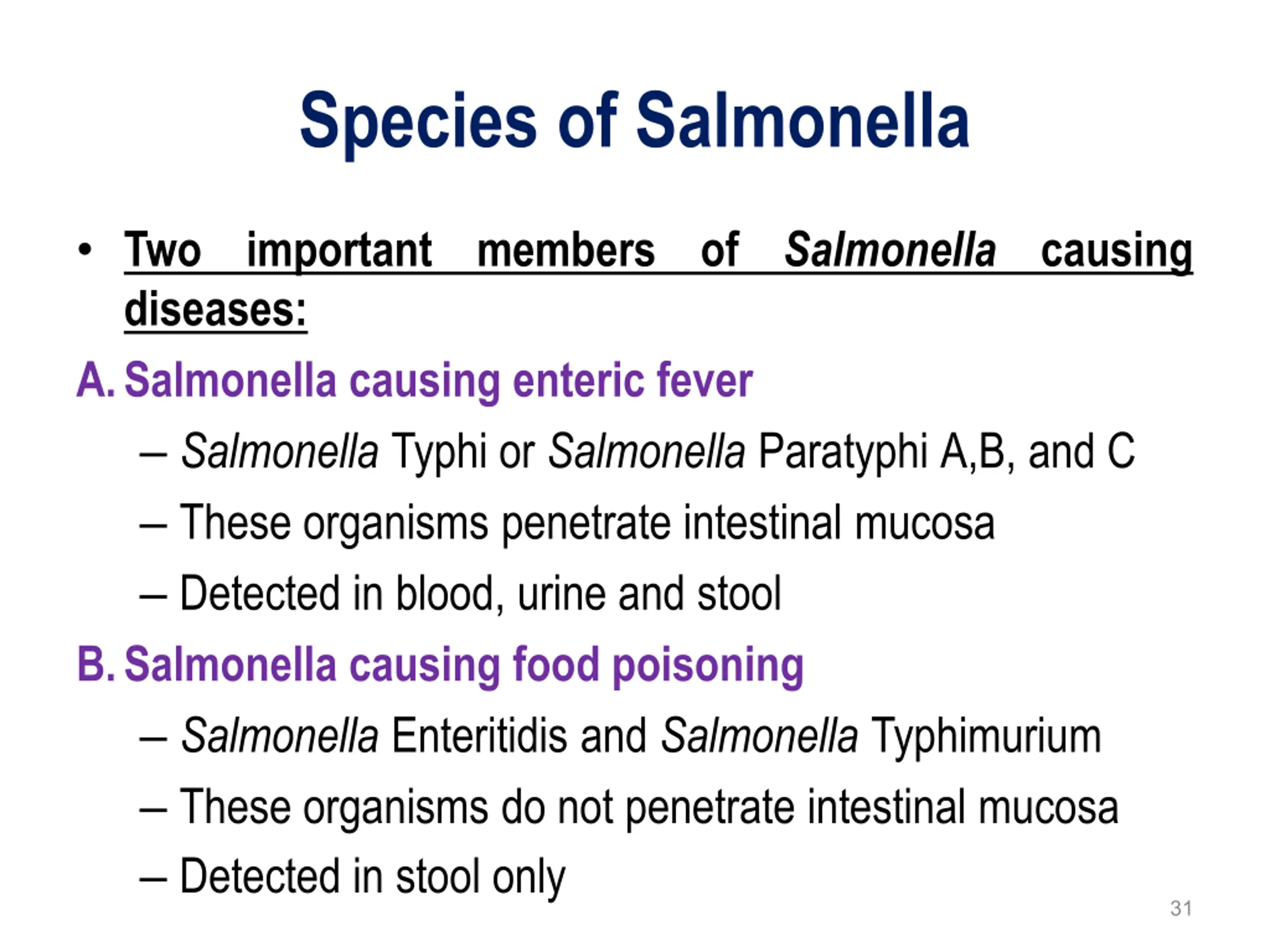 Species of Salmonella

• Two important members of Salmonella causing diseases:

A. Salmonella causing enteric fever
– Salmonella Typhi or Salmonella Paratyphi A,B, and C
– These organisms penetrate intestinal mucosa
– Detected in blood, urine and stool

B. Salmonella causing food poisoning
– Salmonella Enteritidis and Salmonella Typhimurium
– These organisms do not penetrate intestinal mucosa
– Detected in stool only

31